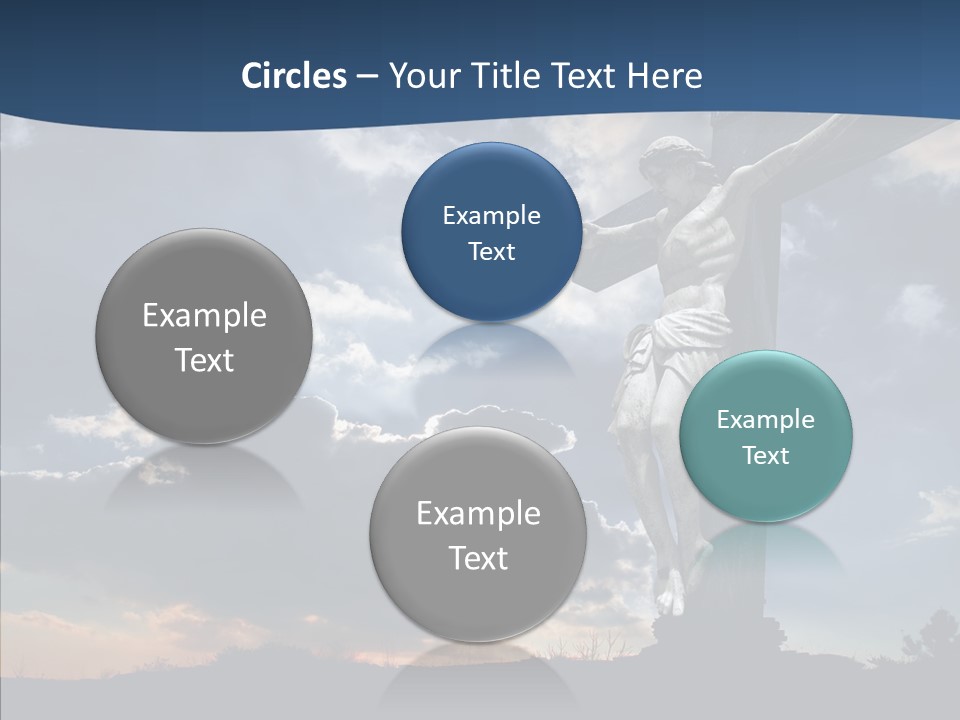 Circles – Your Title Text Here

Example Text

Example Text

Example Text

Example Text